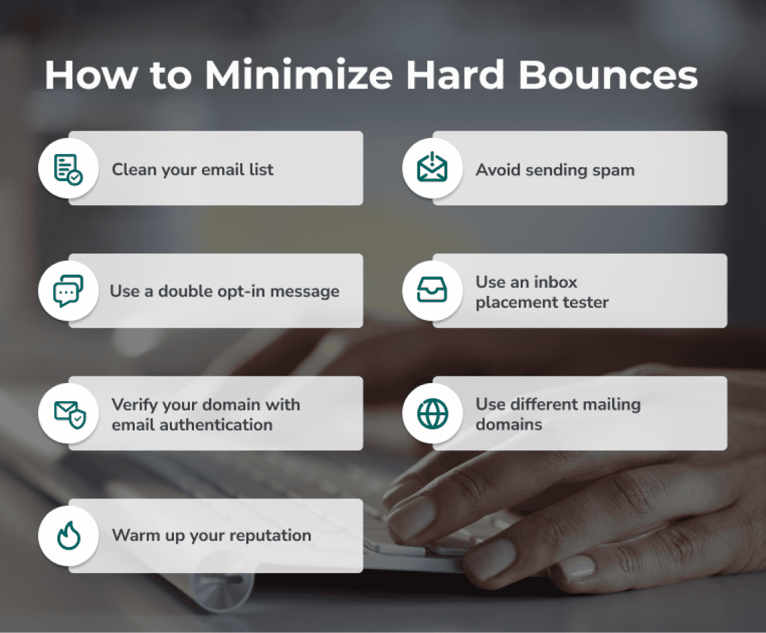 How to Minimize Hard Bounces

Clean your email list

Use a double opt-in message

Verify your domain with email authentication

Warm up your reputation

Avoid sending spam

Use an inbox placement tester

Use different mailing domains